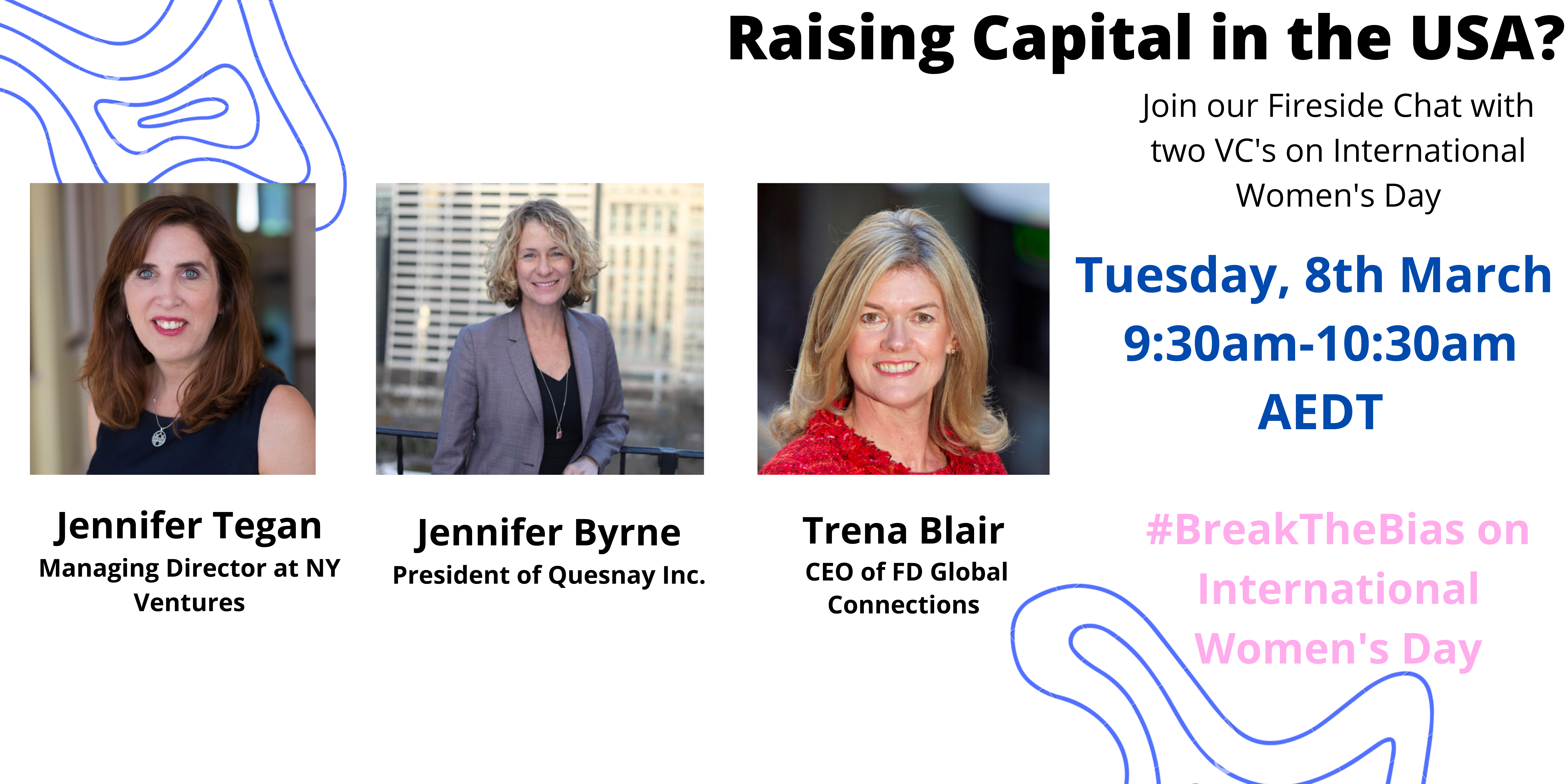 Raising Capital in the USA?

Join our Fireside Chat with two VC's on International Women's Day

Tuesday, 8th March 9:30am-10:30am AEDT

Jennifer Tegan
Managing Director at NY Ventures

Jennifer Byrne
President of Quesnay Inc.

Trena Blair
CEO of FD Global Connections

#BreakTheBias on International Women's Day